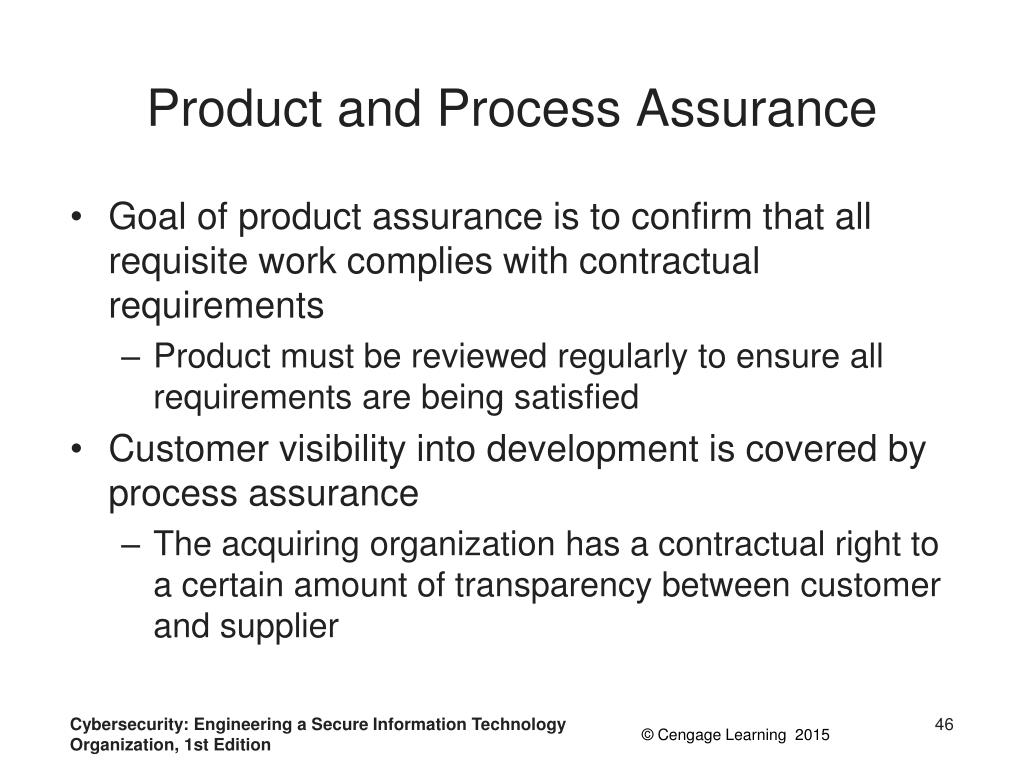 Product and Process Assurance

• Goal of product assurance is to confirm that all requisite work complies with contractual requirements
– Product must be reviewed regularly to ensure all requirements are being satisfied
• Customer visibility into development is covered by process assurance
– The acquiring organization has a contractual right to a certain amount of transparency between customer and supplier

Cybersecurity: Engineering a Secure Information Technology Organization, 1st Edition

© Cengage Learning 2015

46